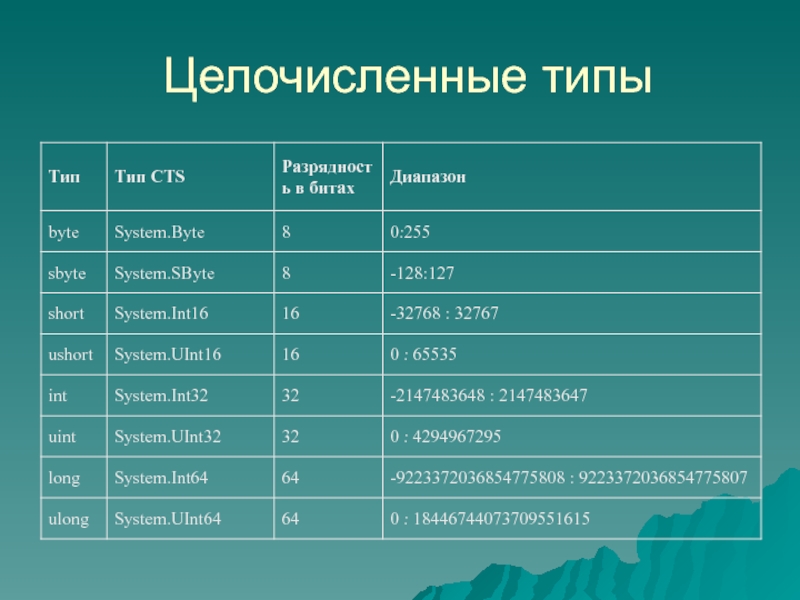 Целочисленные типы

| Тип | Тип CTS | Разрядность в битах | Диапазон |
|---|---|---|---|
| byte | System.Byte | 8 | 0:255 |
| sbyte | System.SByte | 8 | -128:127 |
| short | System.Int16 | 16 | -32768 : 32767 |
| ushort | System.UInt16 | 16 | 0 : 65535 |
| int | System.Int32 | 32 | -2147483648 : 2147483647 |
| uint | System.UInt32 | 32 | 0 : 4294967295 |
| long | System.Int64 | 64 | -9223372036854775808 : 9223372036854775807 |
| ulong | System.UInt64 | 64 | 0 : 18446744073709551615 |